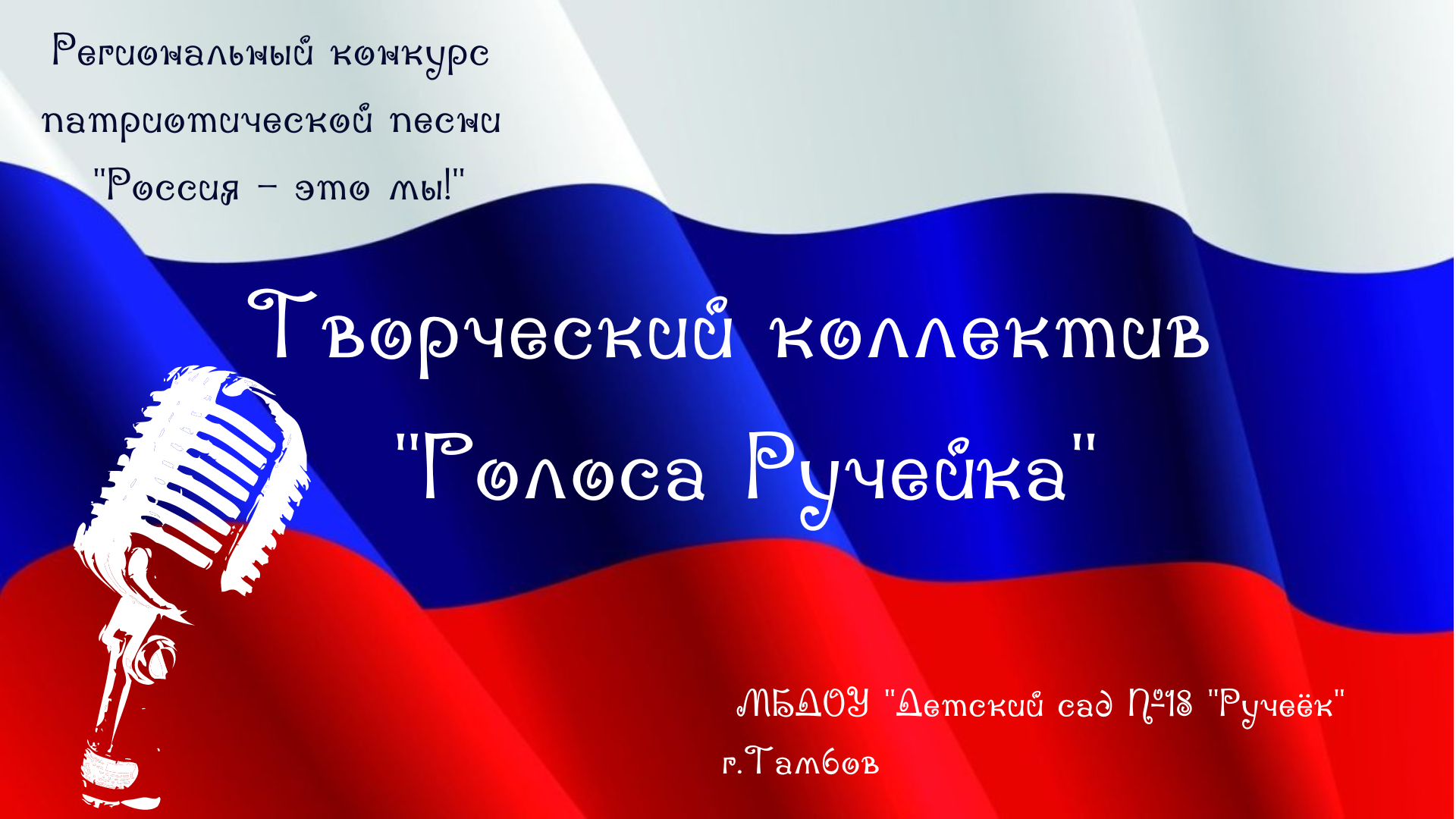 Региональный конкурс патриотической песни "Россия – это мы!"

Творческий коллектив "Голоса Ручейка"

МБДОУ "Детский сад №18 "Ручеёк"
г.Тамбов